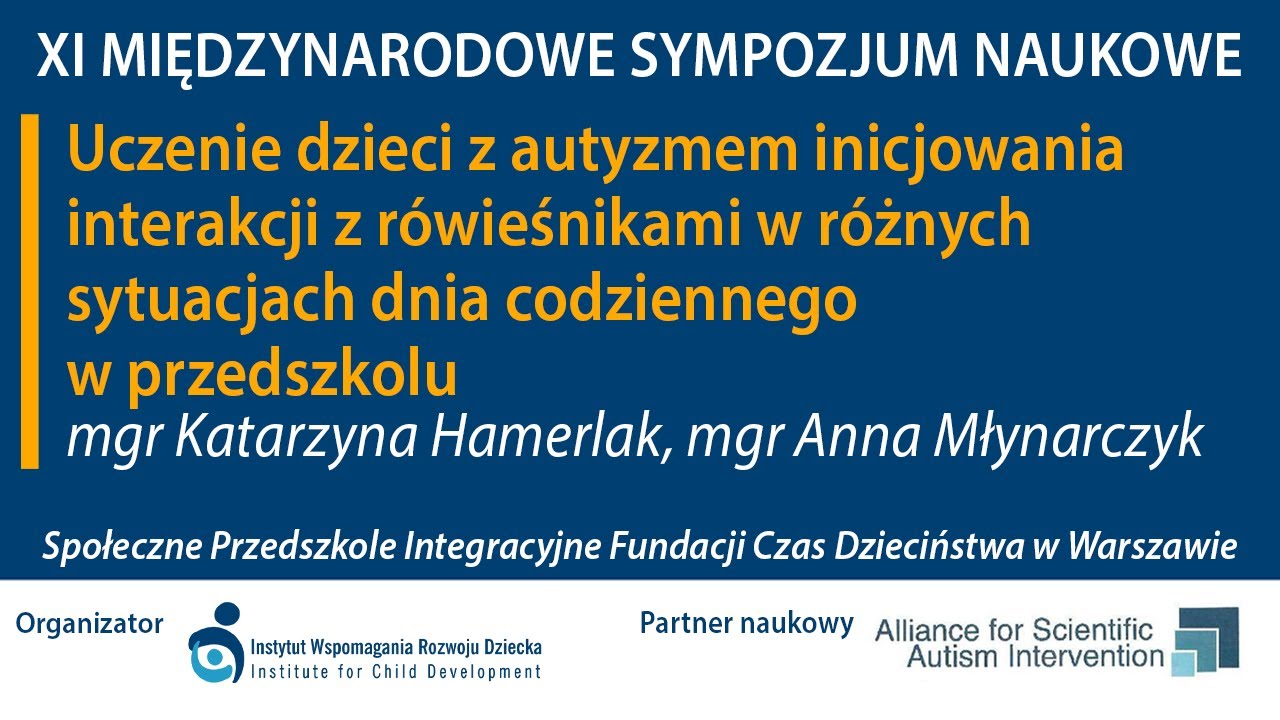 XI MIĘDZYNARODOWE SYMPOZJUM NAUKOWE

Uczenie dzieci z autyzmem inicjowania interakcji z rówieśnikami w różnych sytuacjach dnia codziennego w przedszkolu

mgr Katarzyna Hamerlak, mgr Anna Młynarczyk

Społeczne Przedszkole Integracyjne Fundacji Czas Dzieciństwa w Warszawie

Organizator

Instytut Wspomagania Rozwoju Dziecka
Institute for Child Development

Partner naukowy

Alliance for Scientific Autism Intervention